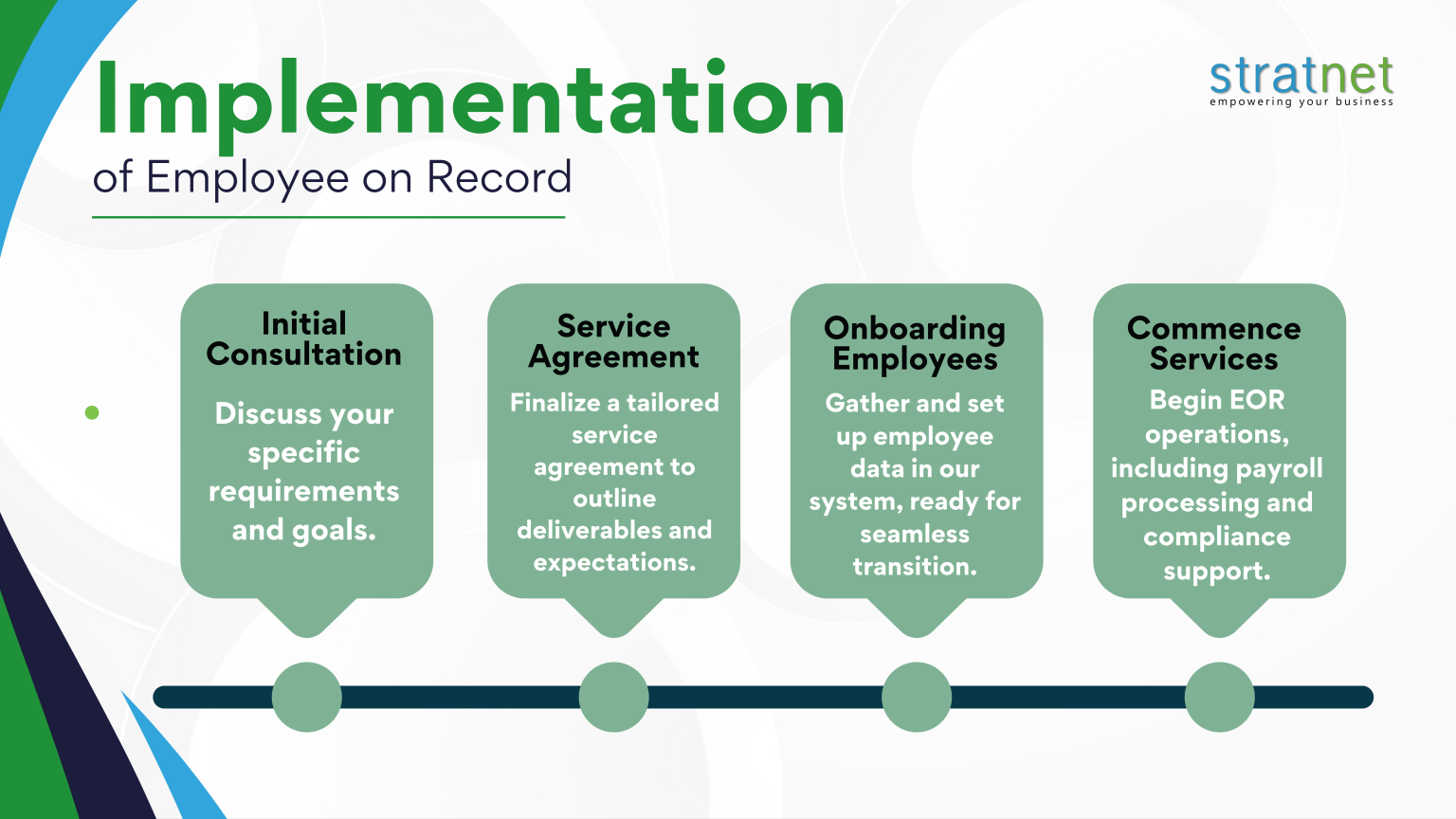 Implementation
of Employee on Record

stratnet
empowering your business

Initial Consultation
Discuss your specific requirements and goals.

Service Agreement
Finalize a tailored service agreement to outline deliverables and expectations.

Onboarding Employees
Gather and set up employee data in our system, ready for seamless transition.

Commence Services
Begin EOR operations, including payroll processing and compliance support.